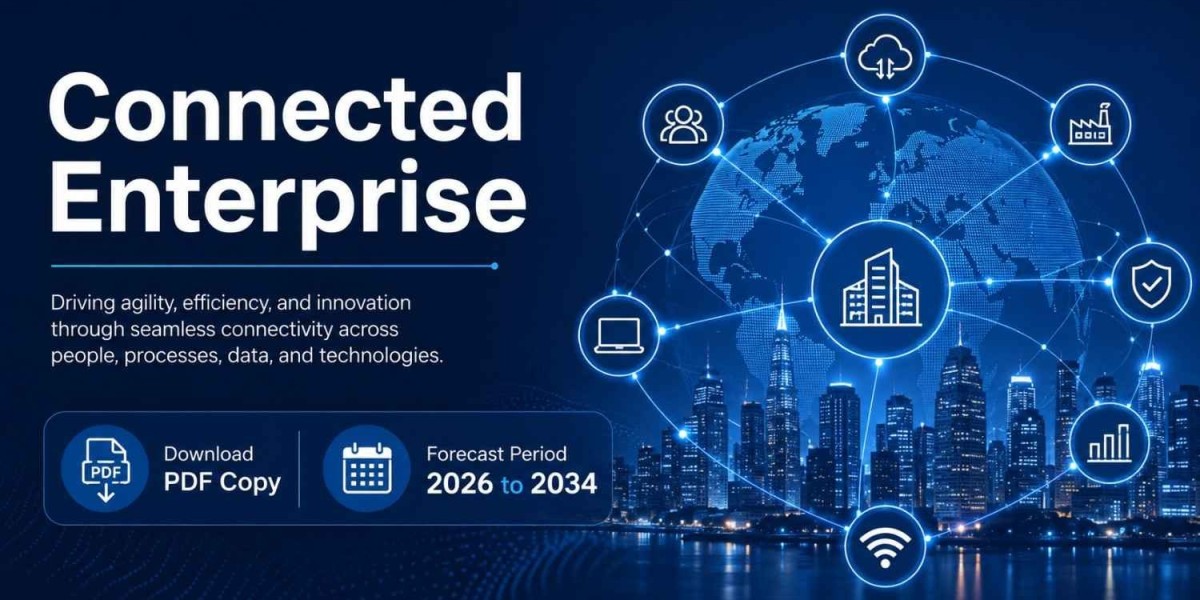 Connected Enterprise

Driving agility, efficiency, and innovation through seamless connectivity across people, processes, data, and technologies.

PDF

Download
PDF Copy

Forecast Period
2026 to 2034